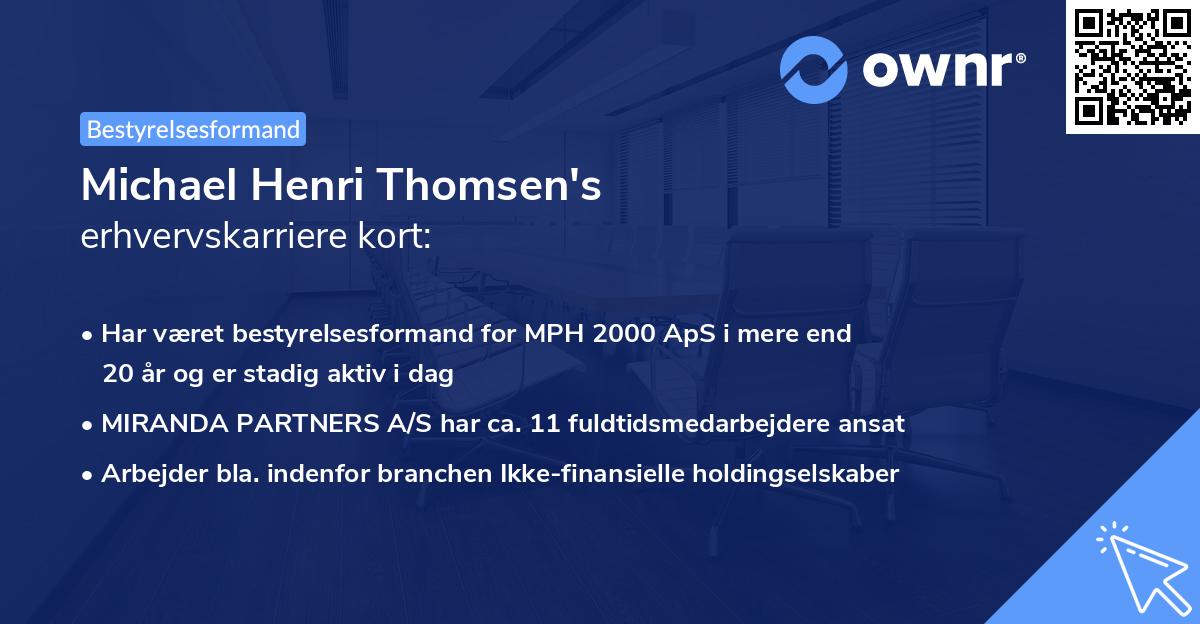 ownr®

Bestyrelsesformand

Michael Henri Thomsen's
erhvervskarriere kort:

• Har været bestyrelsesformand for MPH 2000 ApS i mere end 20 år og er stadig aktiv i dag

• MIRANDA PARTNERS A/S har ca. 11 fuldtidsmedarbejdere ansat

• Arbejder bla. indenfor branchen Ikke-finansielle holdingselskaber